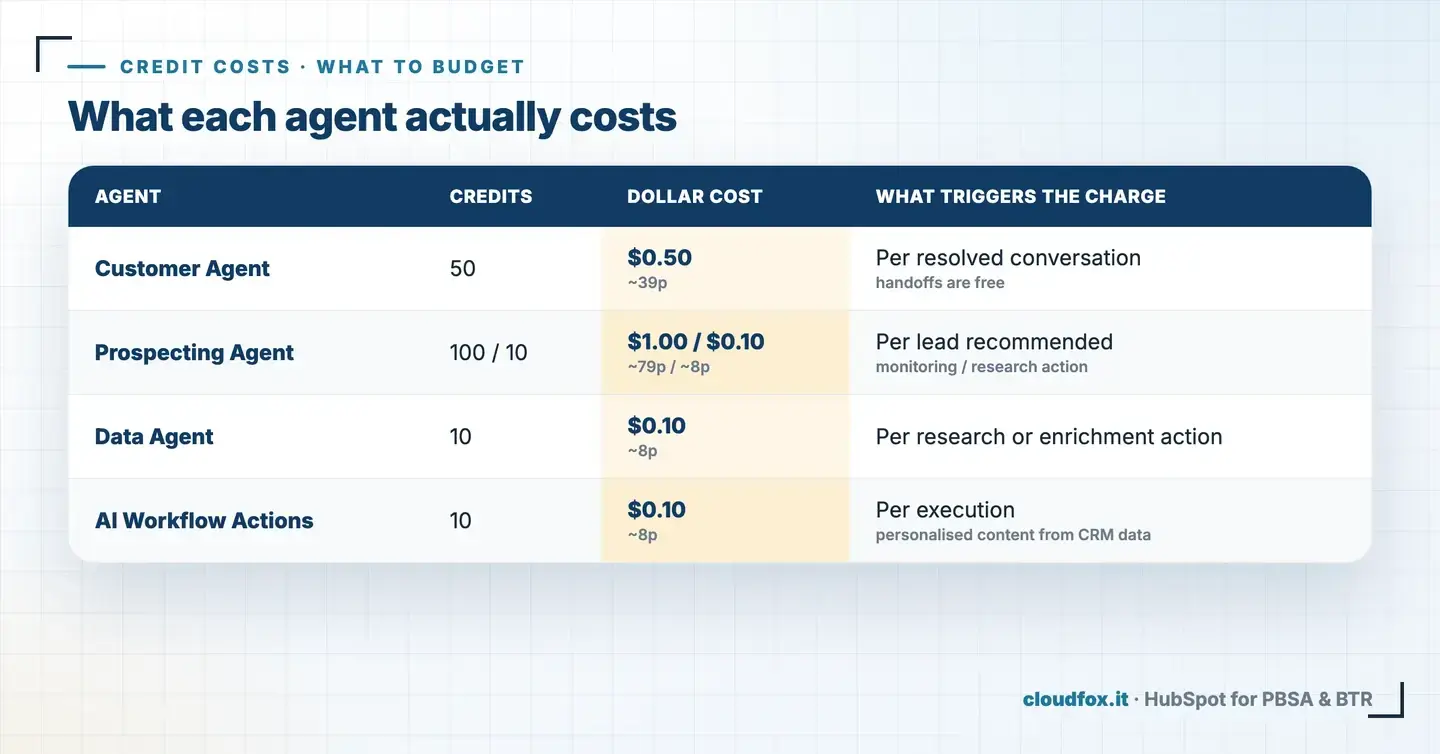 CREDIT COSTS · WHAT TO BUDGET

What each agent actually costs

| AGENT | CREDITS | DOLLAR COST | WHAT TRIGGERS THE CHARGE |
|---|---|---|---|
| Customer Agent | 50 | \$0.50 ~39p | Per resolved conversation handoffs are free |
| Prospecting Agent | 100 / 10 | \$1.00 / \$0.10 ~79p / ~8p | Per lead recommended monitoring / research action |
| Data Agent | 10 | \$0.10 ~8p | Per research or enrichment action |
| AI Workflow Actions | 10 | \$0.10 ~8p | Per execution personalised content from CRM data |

cloudfox.it · HubSpot for PBSA & BTR